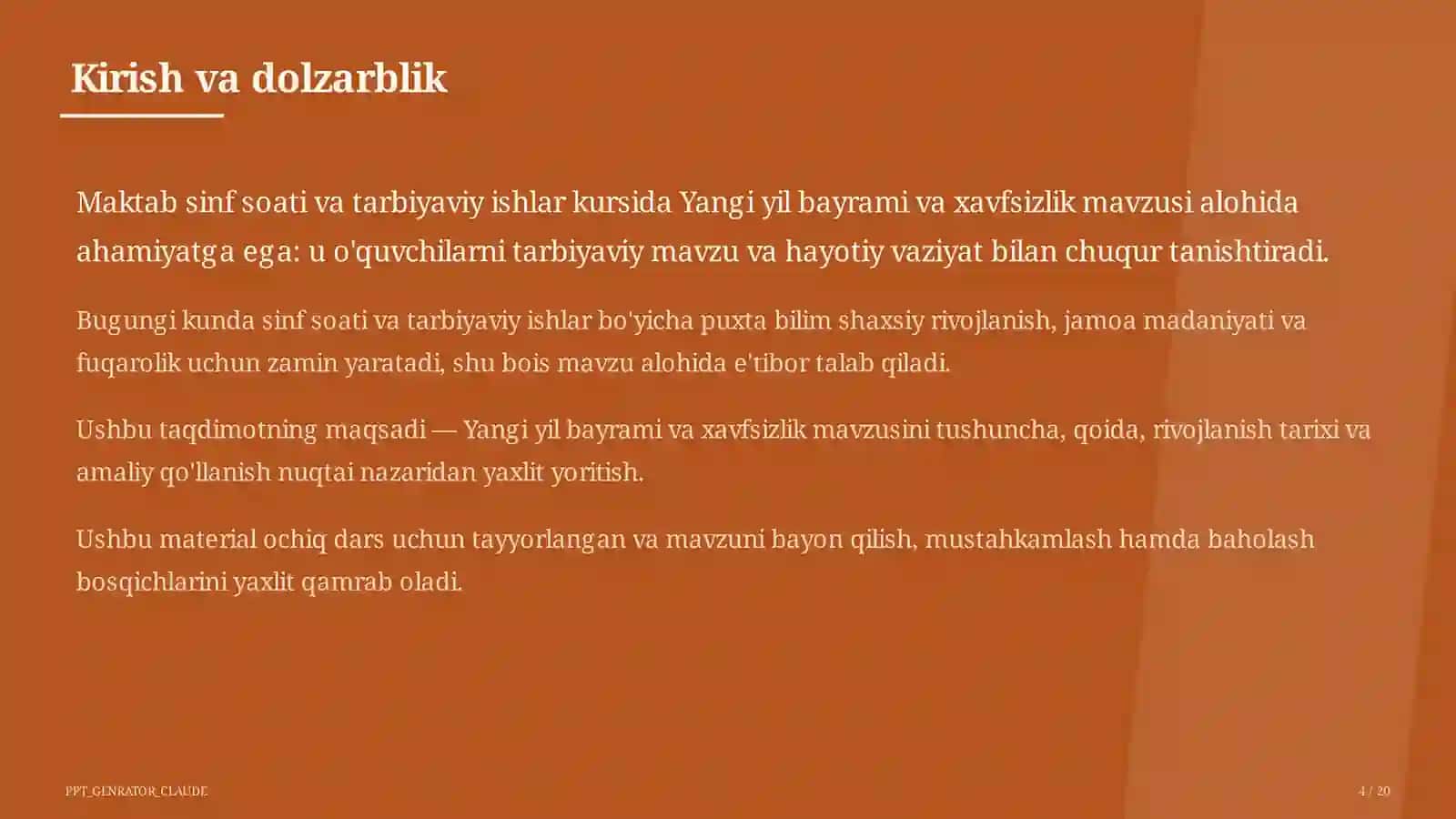 Kirish va dolzarblik

Maktab sinf soati va tarbiyaviy ishlar kursida Yangi yil bayrami va xavfsizlik mavzusi alohida ahamiyatga ega: u o'quvchilarni tarbiyaviy mavzu va hayotiy vaziyat bilan chuqur tanishtiradi.

Bugungi kunda sinf soati va tarbiyaviy ishlar bo'yicha puxta bilim shaxsiy rivojlanish, jamoa madaniyati va fuqarolik uchun zamin yaratadi, shu bois mavzu alohida e'tibor talab qiladi.

Ushbu taqdimotning maqsadi — Yangi yil bayrami va xavfsizlik mavzusini tushuncha, qoida, rivojlanish tarixi va amaliy qo'llanish nuqtai nazaridan yaxlit yoritish.

Ushbu material ochiq dars uchun tayyorlangan va mavzuni bayon qilish, mustahkamlash hamda baholash bosqichlarini yaxlit qamrab oladi.

PPT_GENRATOR_CLAUDE

4 / 20